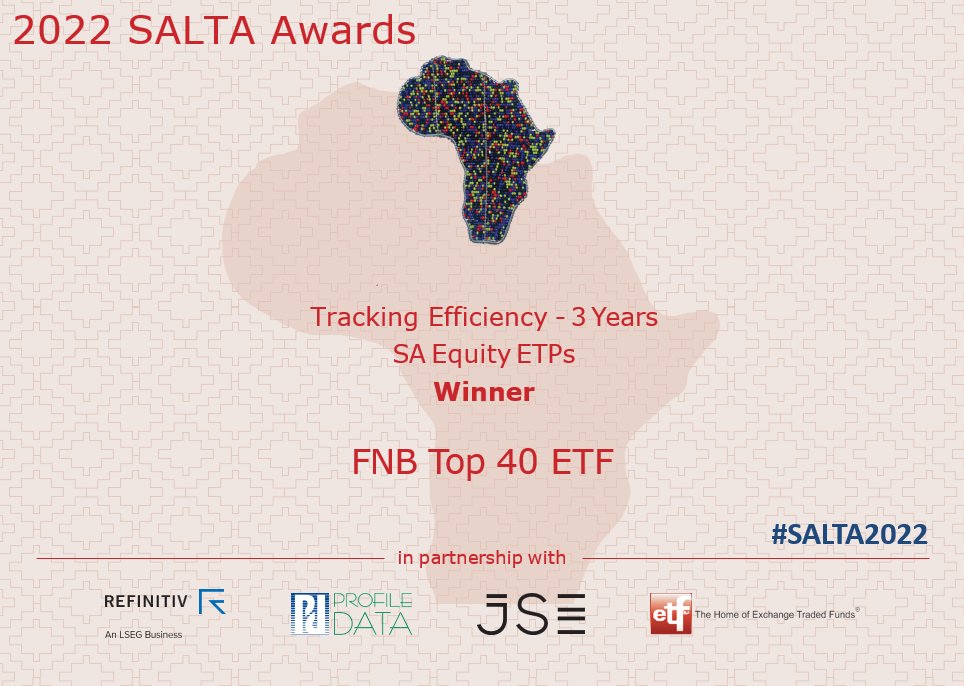 2022 SALTA Awards

Tracking Efficiency - 3 Years
SA Equity ETPs
Winner

FNB Top 40 ETF

#SALTA2022

in partnership with

REFINITIV
An LSEG Business

PROFILE DATA

JSE

etf The Home of Exchange Traded Funds®